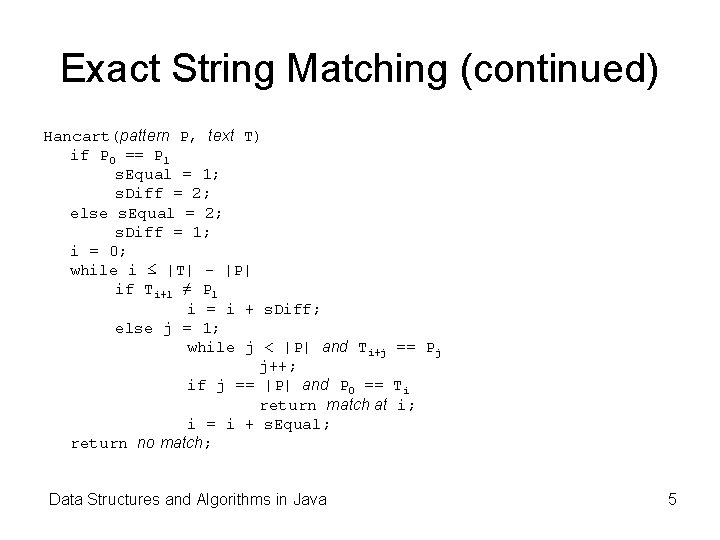 Exact String Matching (continued)

Hancart(pattern P, text T)
if $P_0$ == $P_1$
sEqual = 1;
sDiff = 2;
else sEqual = 2;
sDiff = 1;
i = 0;
while i $\leq$ |T| - |P|
if $T_{i+1} \neq P_1$
i = i + sDiff;
else j = 1;
while j < |P| and $T_{i+j}$ == $P_j$
j++;
if j == |P| and $P_0$ == $T_i$
return match at i;
i = i + sEqual;
return no match;

Data Structures and Algorithms in Java

5